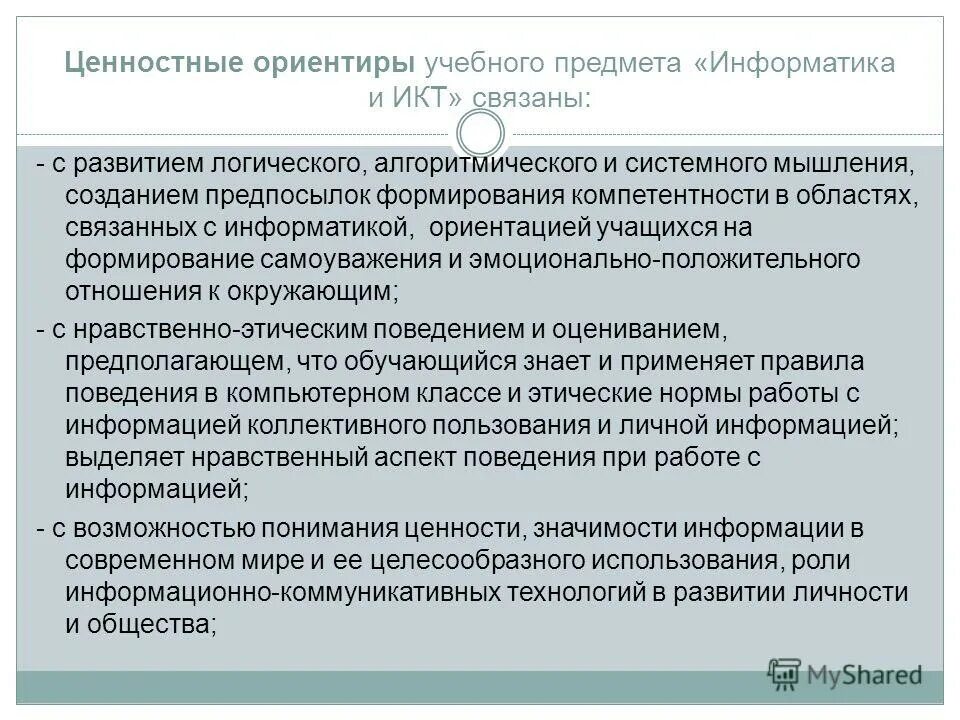 Ценностные ориентиры учебного предмета «Информатика и ИКТ» связаны:

- с развитием логического, алгоритмического и системного мышления, созданием предпосылок формирования компетентности в областях, связанных с информатикой, ориентацией учащихся на формирование самоуважения и эмоционально-положительного отношения к окружающим;

- с нравственно-этическим поведением и оцениванием, предполагающем, что обучающийся знает и применяет правила поведения в компьютерном классе и этические нормы работы с информацией коллективного пользования и личной информацией; выделяет нравственный аспект поведения при работе с информацией;

- с возможностью понимания ценности, значимости информации в современном мире и ее целесообразного использования, роли информационно-коммуникативных технологий в развитии личности и общества;

MyShared